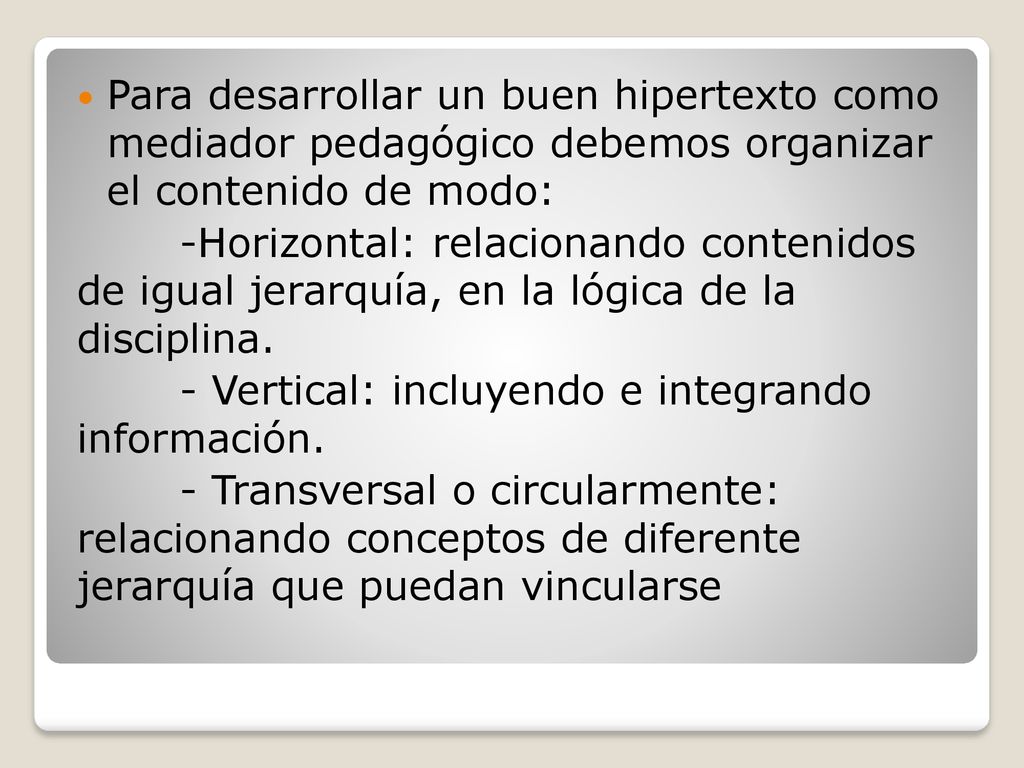 Para desarrollar un buen hipertexto como mediador pedagógico debemos organizar el contenido de modo:

-Horizontal: relacionando contenidos de igual jerarquía, en la lógica de la disciplina.

- Vertical: incluyendo e integrando información.

- Transversal o circularmente: relacionando conceptos de diferente jerarquía que puedan vincularse